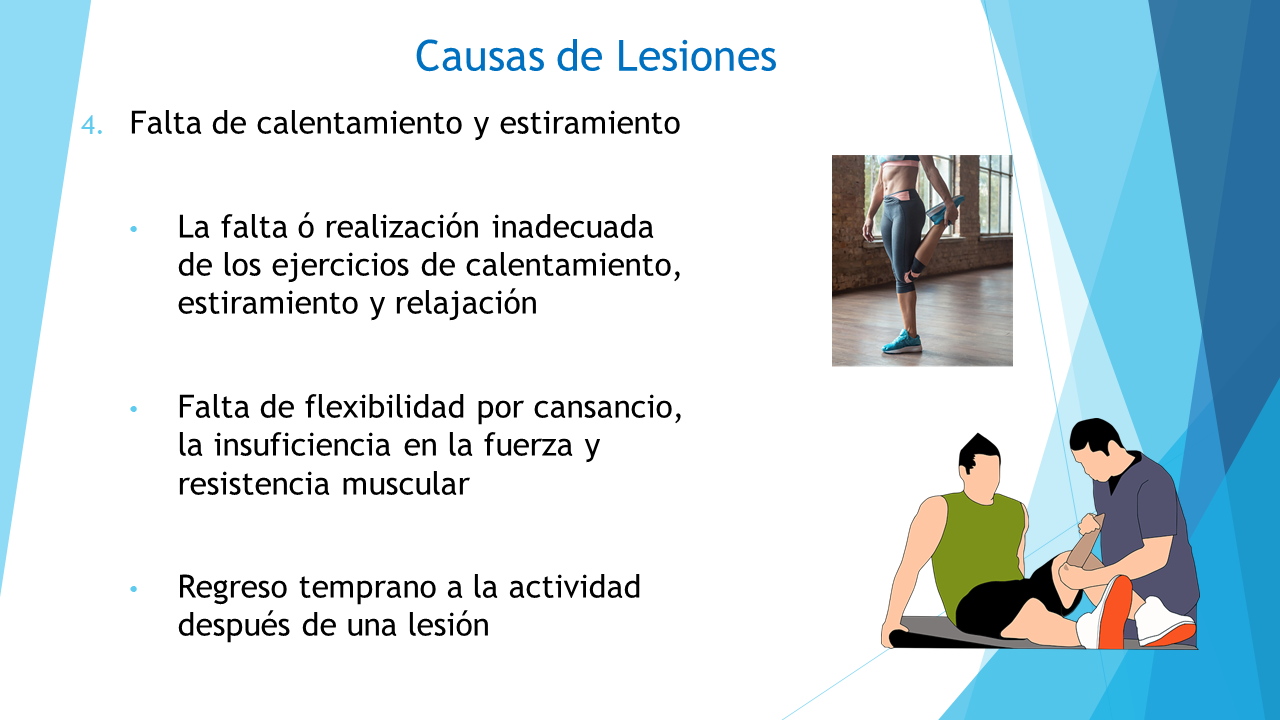 Causas de Lesiones

4. Falta de calentamiento y estiramiento

• La falta ó realización inadecuada de los ejercicios de calentamiento, estiramiento y relajación

• Falta de flexibilidad por cansancio, la insuficiencia en la fuerza y resistencia muscular

• Regreso temprano a la actividad después de una lesión